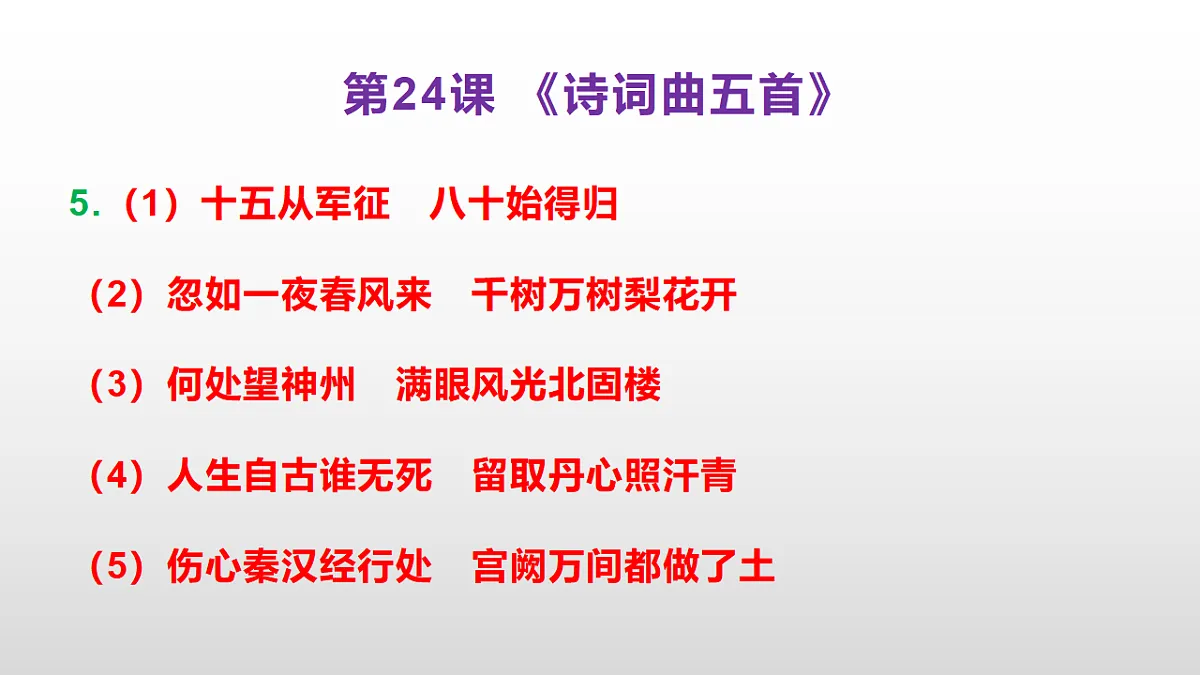 第24课 《诗词曲五首》

5.（1）十五从军征　八十始得归

（2）忽如一夜春风来　千树万树梨花开

（3）何处望神州　满眼风光北固楼

（4）人生自古谁无死　留取丹心照汗青

（5）伤心秦汉经行处　宫阙万间都做了土